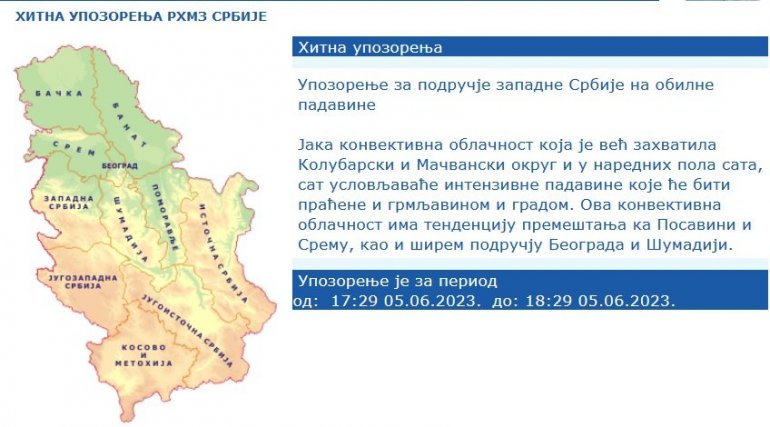 ХИТНА УПОЗОРЕЊА РХМЗ СРБИЈЕ

БАЧКА
БАНАТ
СРЕМ
БЕОГРАД
ЗАПАДНА СРБИЈА
ШУМАДИЈА
ПОМОРАВЉЕ
ИСТОЧНА СРБИЈА
ЈУГОЗАПАДНА СРБИЈА
ЈУГОИСТОЧНА СРБИЈА
КОСОВО И МЕТОХИЈА

Хитна упозорења

Упозорење за подручје западне Србије на обилне падавине

Јака конвективна облачност која је већ захватила Колубарски и Мачвански округ и у наредних пола сата, сат условљаваће интензивне падавине које ће бити праћене и грмљавином и градом. Ова конвективна облачност има тенденцију премештања ка Посавини и Срему, као и ширем подручју Београда и Шумадији.

Упозорење је за период
од: 17:29 05.06.2023. до: 18:29 05.06.2023.